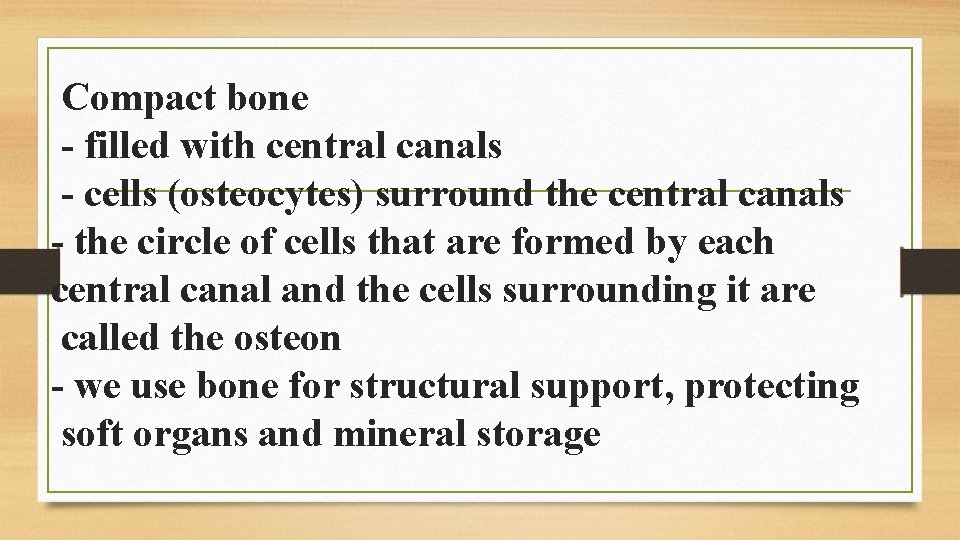 Compact bone
- filled with central canals
- cells (osteocytes) surround the central canals
- the circle of cells that are formed by each central canal and the cells surrounding it are called the osteon
- we use bone for structural support, protecting soft organs and mineral storage